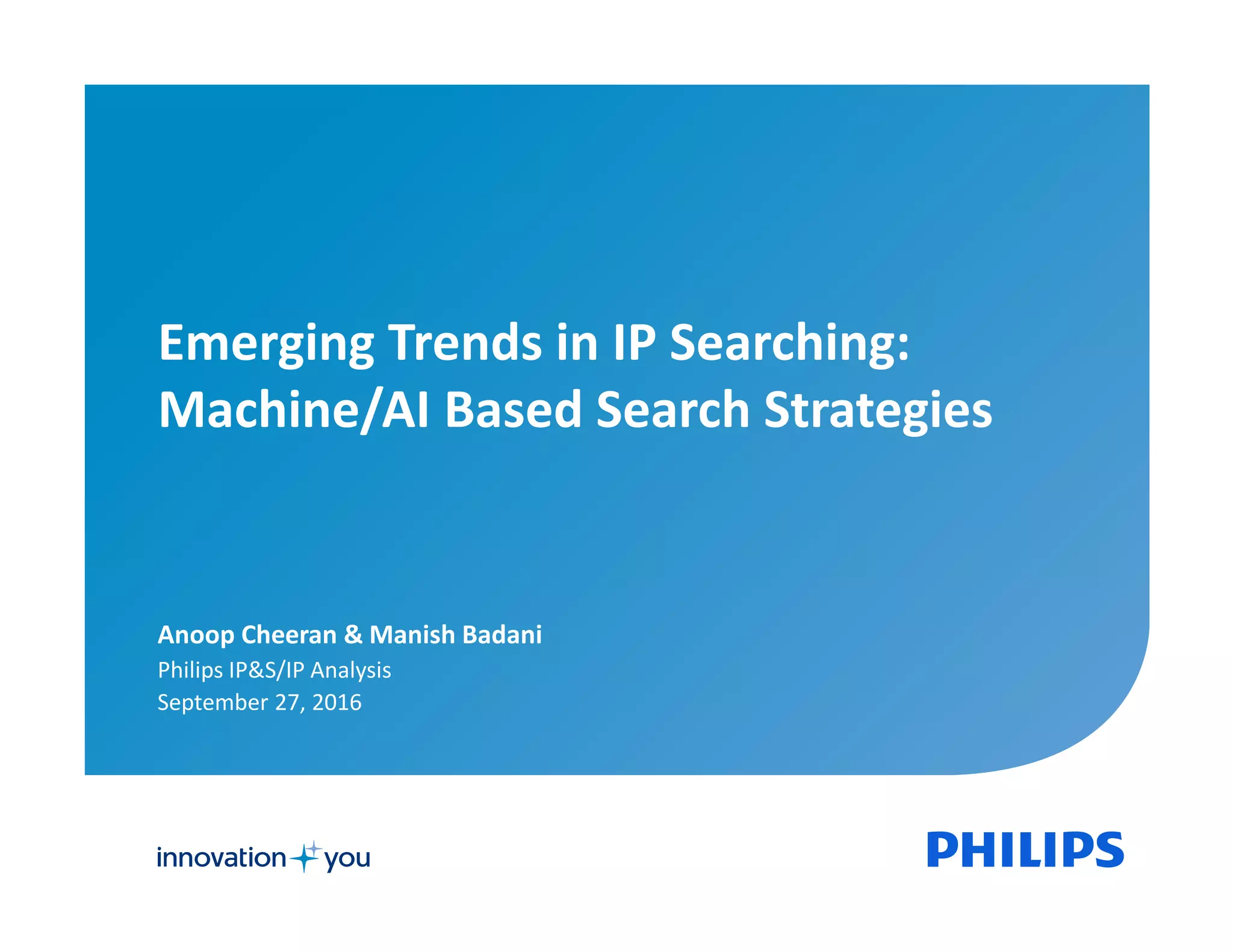 Emerging Trends in IP Searching: Machine/AI Based Search Strategies

Anoop Cheeran & Manish Badani
Philips IP&S/IP Analysis
September 27, 2016

innovation you

PHILIPS